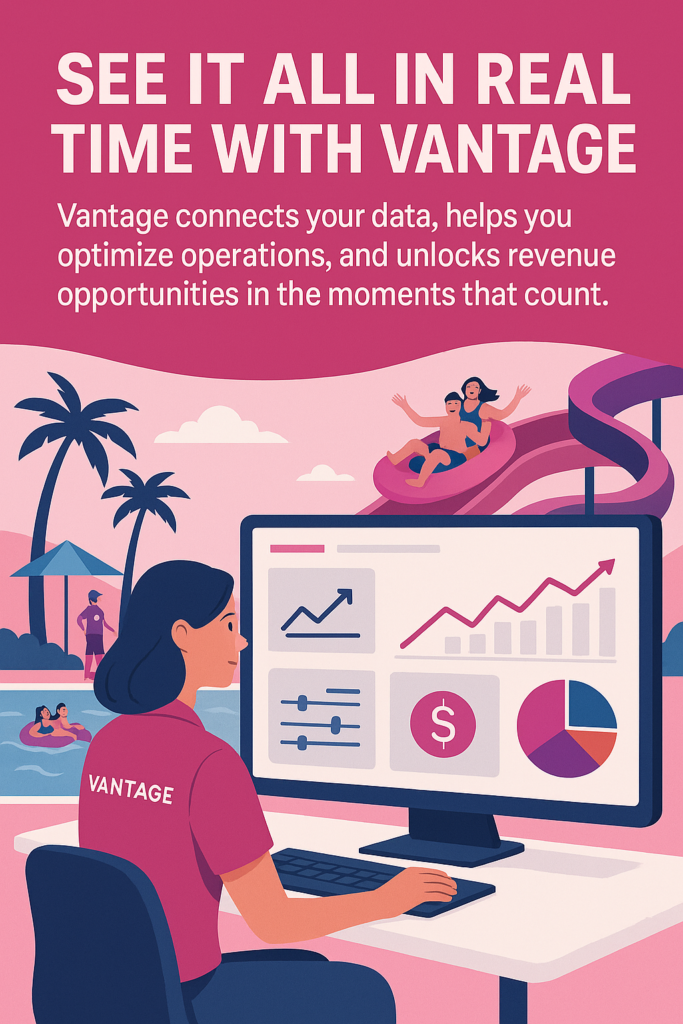 SEE IT ALL IN REAL TIME WITH VANTAGE

Vantage connects your data, helps you optimize operations, and unlocks revenue opportunities in the moments that count.

$

VANTAGE